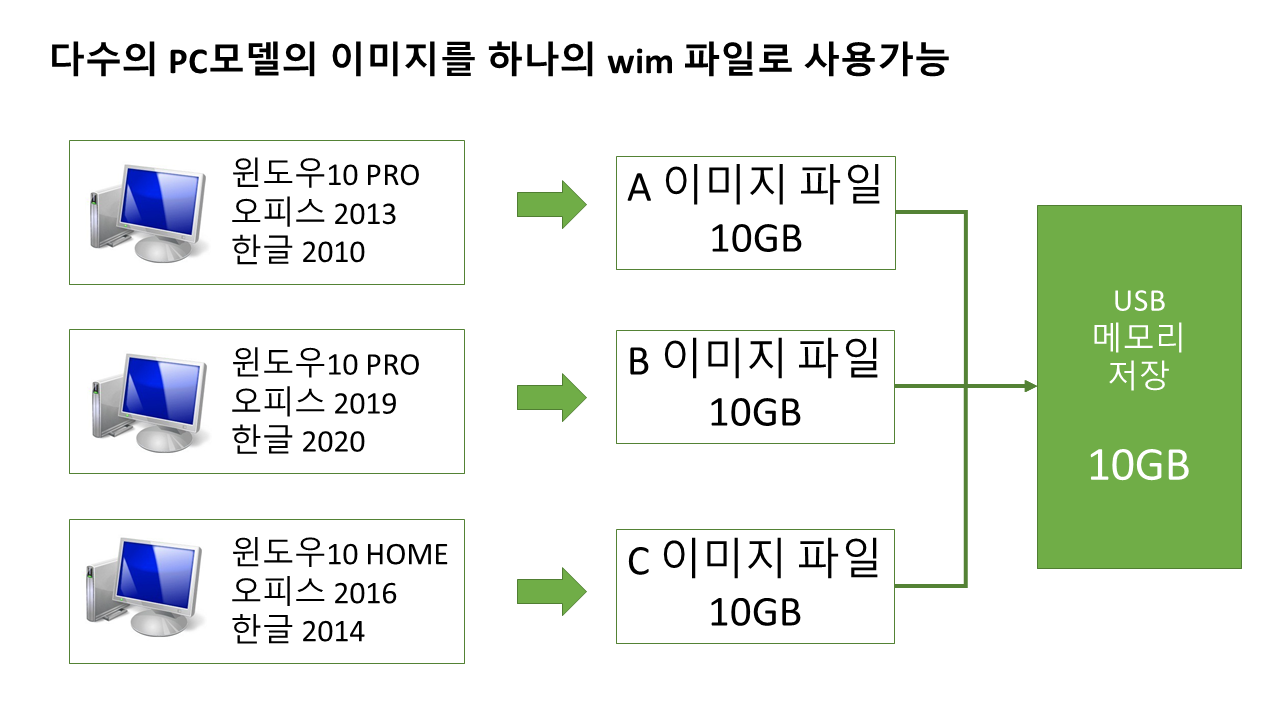 다수의 PC모델의 이미지를 하나의 wim 파일로 사용가능

윈도우10 PRO
오피스 2013
한글 2010

A 이미지 파일
10GB

윈도우10 PRO
오피스 2019
한글 2020

B 이미지 파일
10GB

윈도우10 HOME
오피스 2016
한글 2014

C 이미지 파일
10GB

USB
메모리
저장

10GB